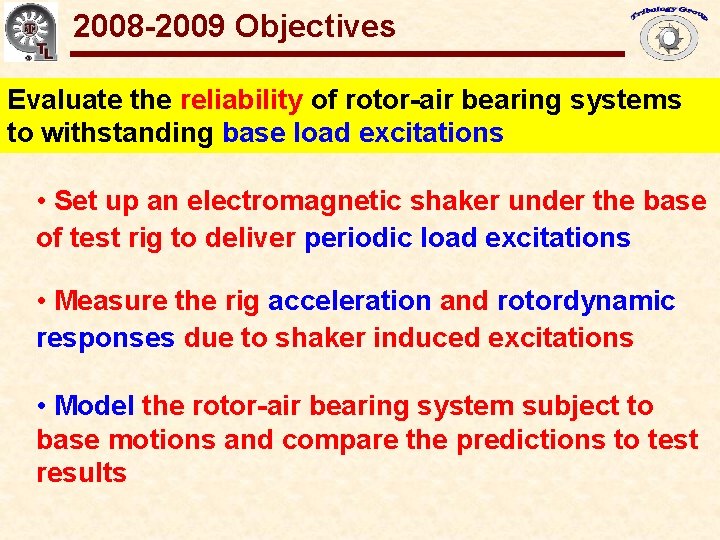 TL

2008-2009 Objectives

Tribology Group

Evaluate the reliability of rotor-air bearing systems to withstanding base load excitations

• Set up an electromagnetic shaker under the base of test rig to deliver periodic load excitations

• Measure the rig acceleration and rotordynamic responses due to shaker induced excitations

• Model the rotor-air bearing system subject to base motions and compare the predictions to test results